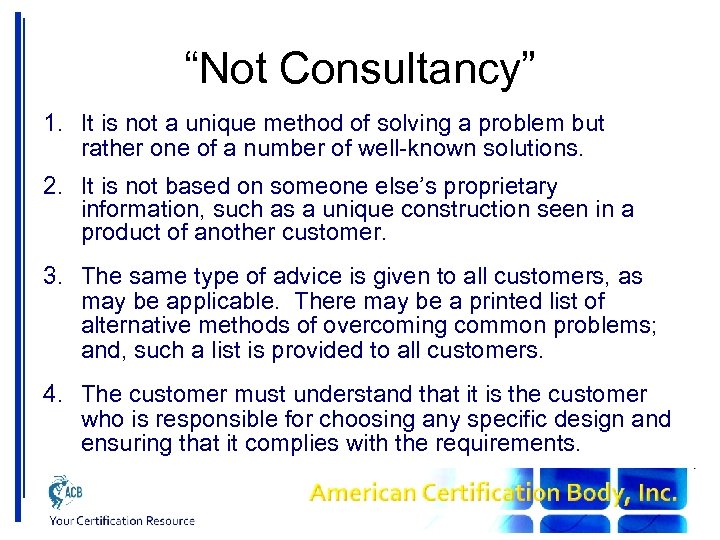 “Not Consultancy”

1. It is not a unique method of solving a problem but rather one of a number of well-known solutions.

2. It is not based on someone else’s proprietary information, such as a unique construction seen in a product of another customer.

3. The same type of advice is given to all customers, as may be applicable. There may be a printed list of alternative methods of overcoming common problems; and, such a list is provided to all customers.

4. The customer must understand that it is the customer who is responsible for choosing any specific design and ensuring that it complies with the requirements.

ACB
Your Certification Resource

American Certification Body, Inc.